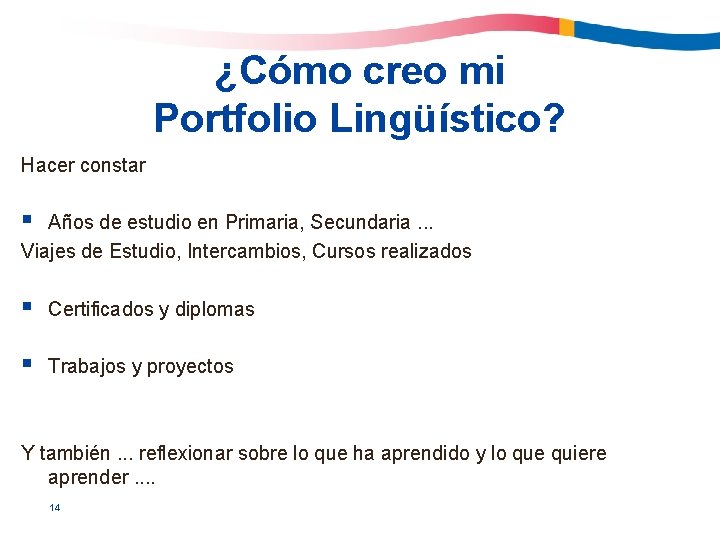 ¿Cómo creo mi Portfolio Lingüístico?

Hacer constar

▪ Años de estudio en Primaria, Secundaria ...
Viajes de Estudio, Intercambios, Cursos realizados

▪ Certificados y diplomas

▪ Trabajos y proyectos

Y también ... reflexionar sobre lo que ha aprendido y lo que quiere aprender ....

14